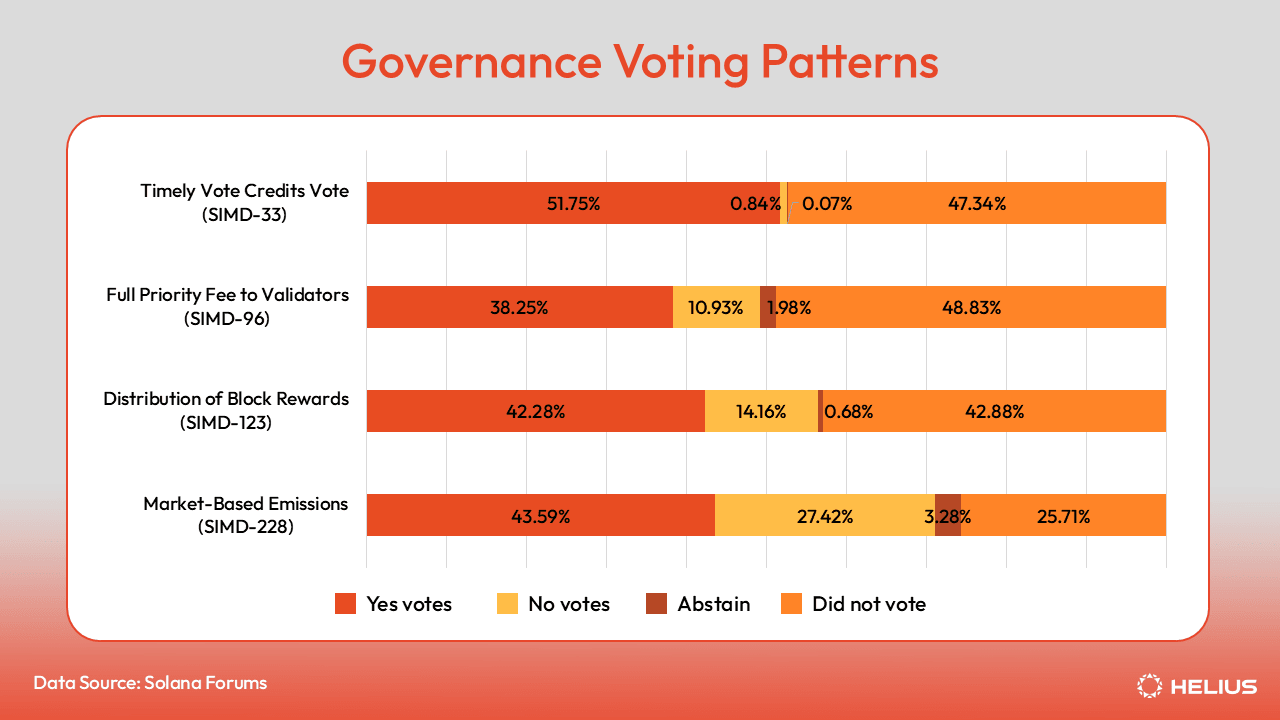 Governance Voting Patterns

Timely Vote Credits Vote (SIMD-33)
51.75%
0.84%
0.07%
47.34%

Full Priority Fee to Validators (SIMD-96)
38.25%
10.93%
1.98%
48.83%

Distribution of Block Rewards (SIMD-123)
42.28%
14.16%
0.68%
42.88%

Market-Based Emissions (SIMD-228)
43.59%
27.42%
3.28%
25.71%

Yes votes
No votes
Abstain
Did not vote

Data Source: Solana Forums

HELIUS